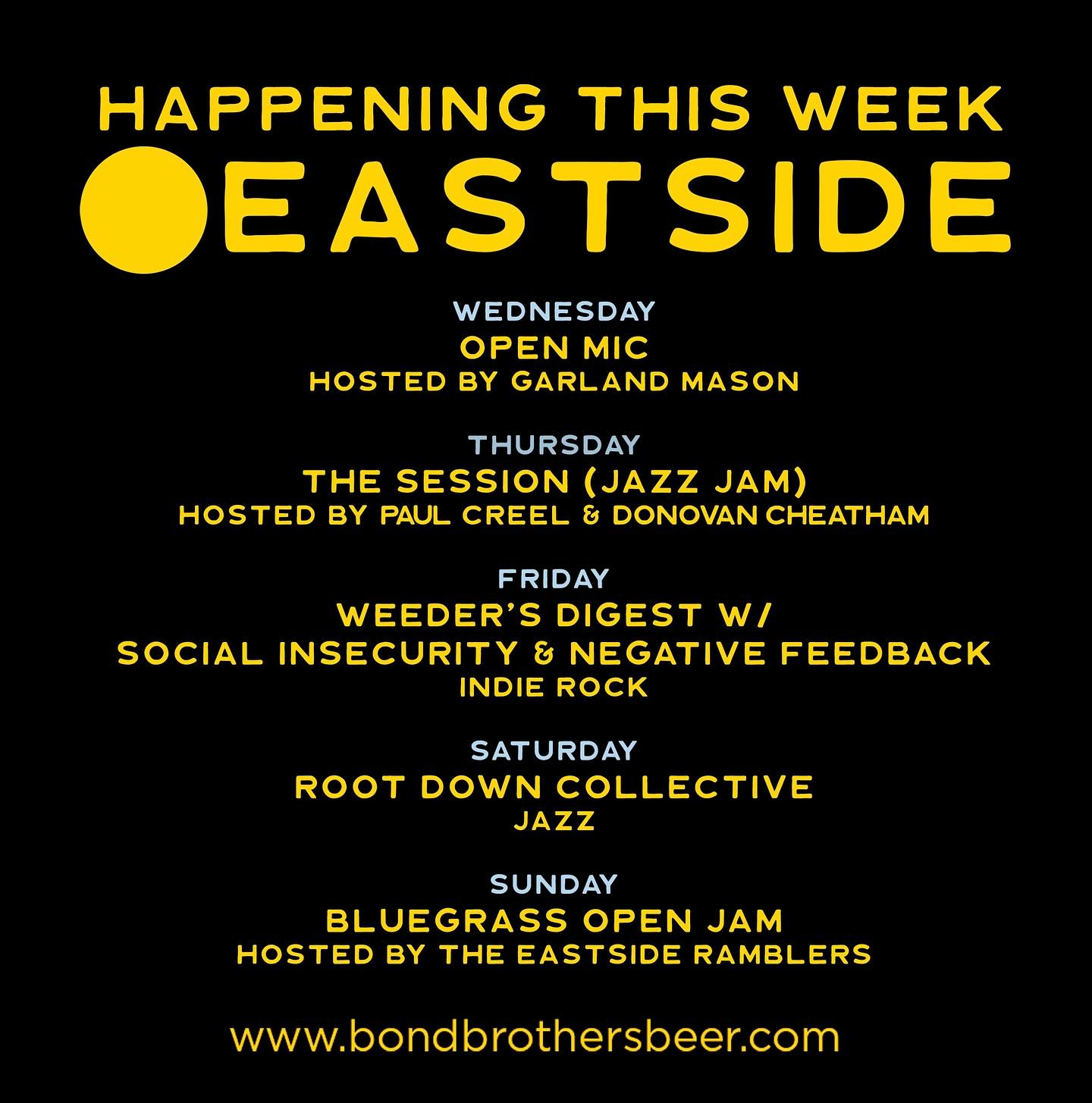 HAPPENING THIS WEEK
EASTSIDE

WEDNESDAY
OPEN MIC
HOSTED BY GARLAND MASON

THURSDAY
THE SESSION (JAZZ JAM)
HOSTED BY PAUL CREEL & DONOVAN CHEATHAM

FRIDAY
WEEDER'S DIGEST W/
SOCIAL INSECURITY & NEGATIVE FEEDBACK
INDIE ROCK

SATURDAY
ROOT DOWN COLLECTIVE
JAZZ

SUNDAY
BLUEGRASS OPEN JAM
HOSTED BY THE EASTSIDE RAMBLERS

www.bondbrothersbeer.com